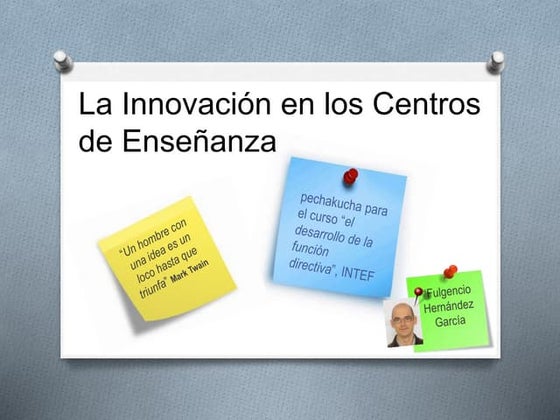 La Innovación en los Centros de Enseñanza

"Un hombre con una idea es un loco hasta que triunfa" Mark Twain

pechakucha para el curso "el desarrollo de la función directiva", INTEF

Fulgencio Hernández García